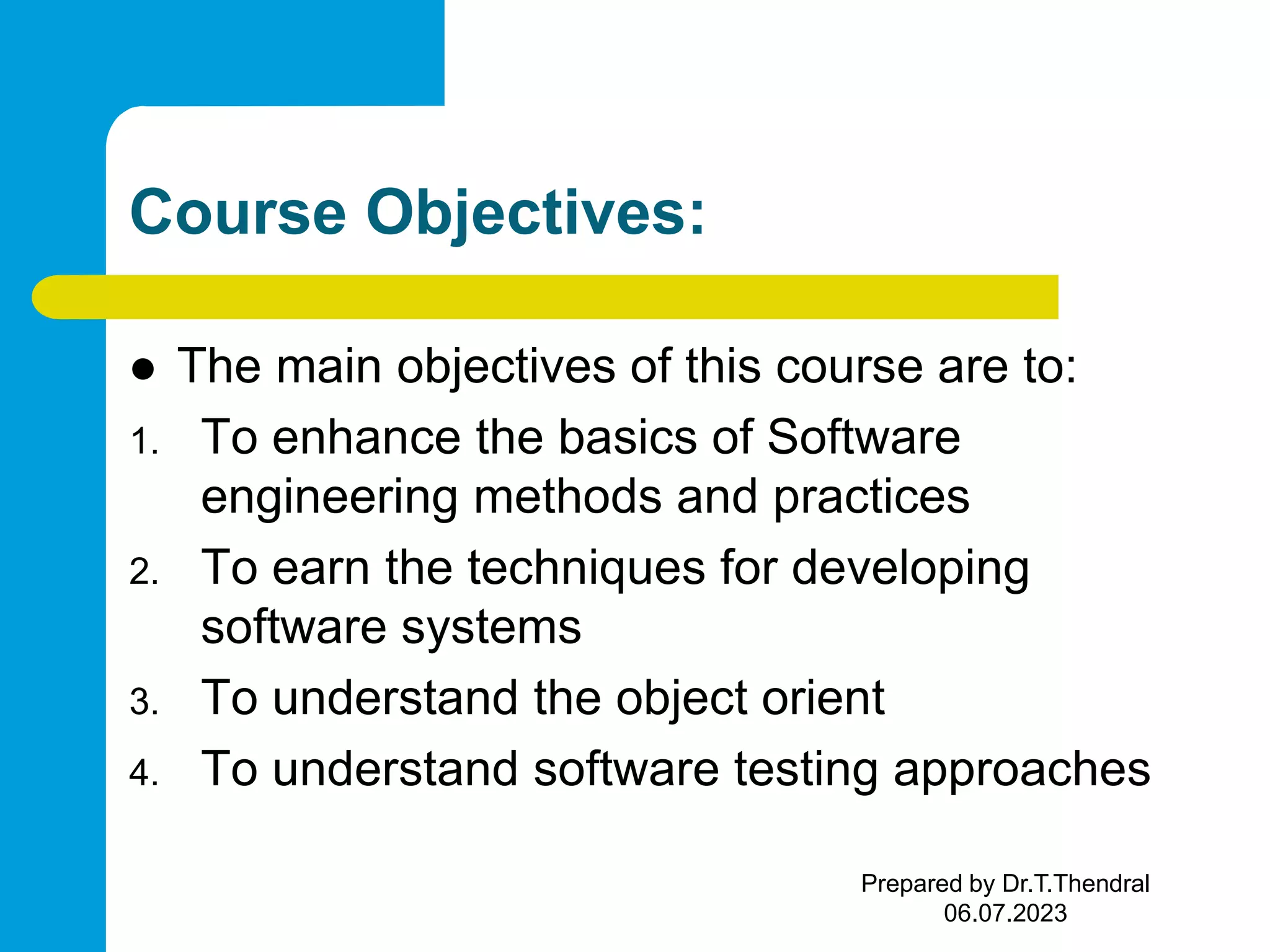 Course Objectives:

● The main objectives of this course are to:

1. To enhance the basics of Software engineering methods and practices
2. To earn the techniques for developing software systems
3. To understand the object orient
4. To understand software testing approaches

Prepared by Dr.T.Thendral
06.07.2023